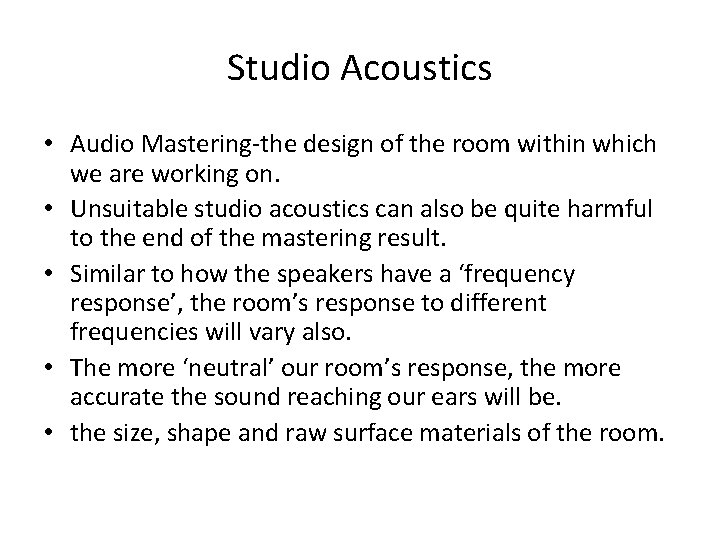 Studio Acoustics

• Audio Mastering-the design of the room within which we are working on.
• Unsuitable studio acoustics can also be quite harmful to the end of the mastering result.
• Similar to how the speakers have a 'frequency response', the room's response to different frequencies will vary also.
• The more 'neutral' our room's response, the more accurate the sound reaching our ears will be.
• the size, shape and raw surface materials of the room.